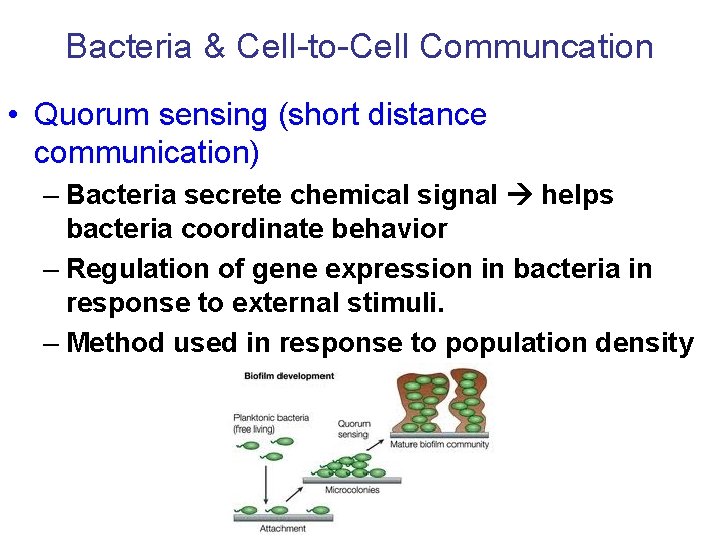 Bacteria & Cell-to-Cell Communcation

• Quorum sensing (short distance communication)
 – Bacteria secrete chemical signal → helps bacteria coordinate behavior
 – Regulation of gene expression in bacteria in response to external stimuli.
 – Method used in response to population density

Biofilm development

Planktonic bacteria (free living)

Quorum sensing

Mature biofilm community

Microcolonies

Attachment